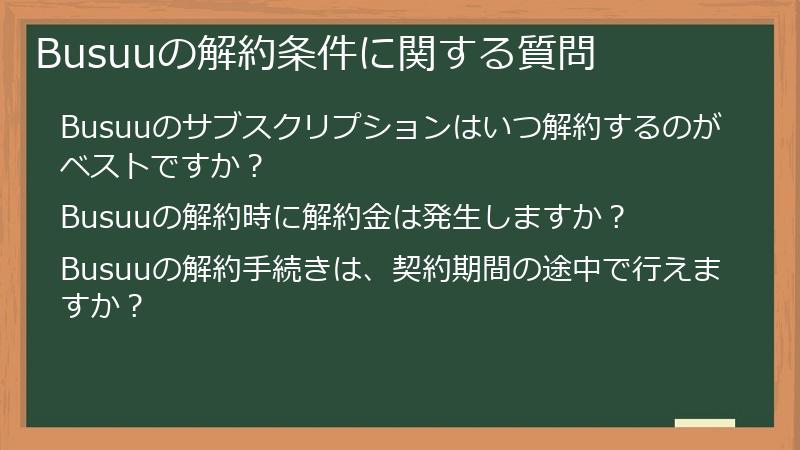 Busuuの解約条件に関する質問

Busuuのサブスクリプションはいつ解約するのがベストですか？

Busuuの解約時に解約金は発生しますか？

Busuuの解約手続きは、契約期間の途中で行えますか？